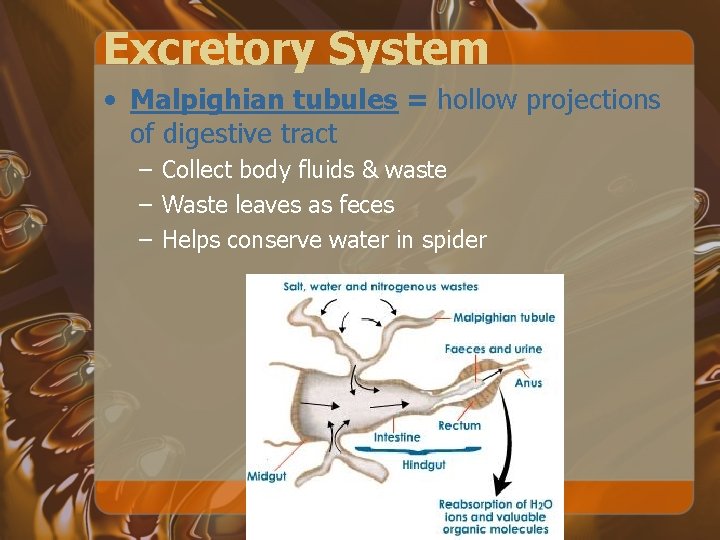 Excretory System

• Malpighian tubules = hollow projections of digestive tract

– Collect body fluids & waste

– Waste leaves as feces

– Helps conserve water in spider

Salt, water and nitrogenous wastes

Malpighian tubule

Faeces and urine

Anus

Rectum

Intestine

Hindgut

Midgut

Reabsorption of $H_2O$ ions and valuable organic molecules